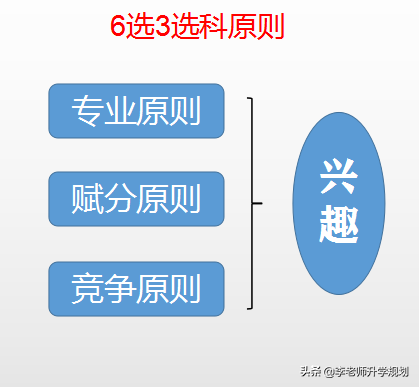 6选3选科原则

专业原则

赋分原则

竞争原则

兴趣

头条 @李老师升学规划